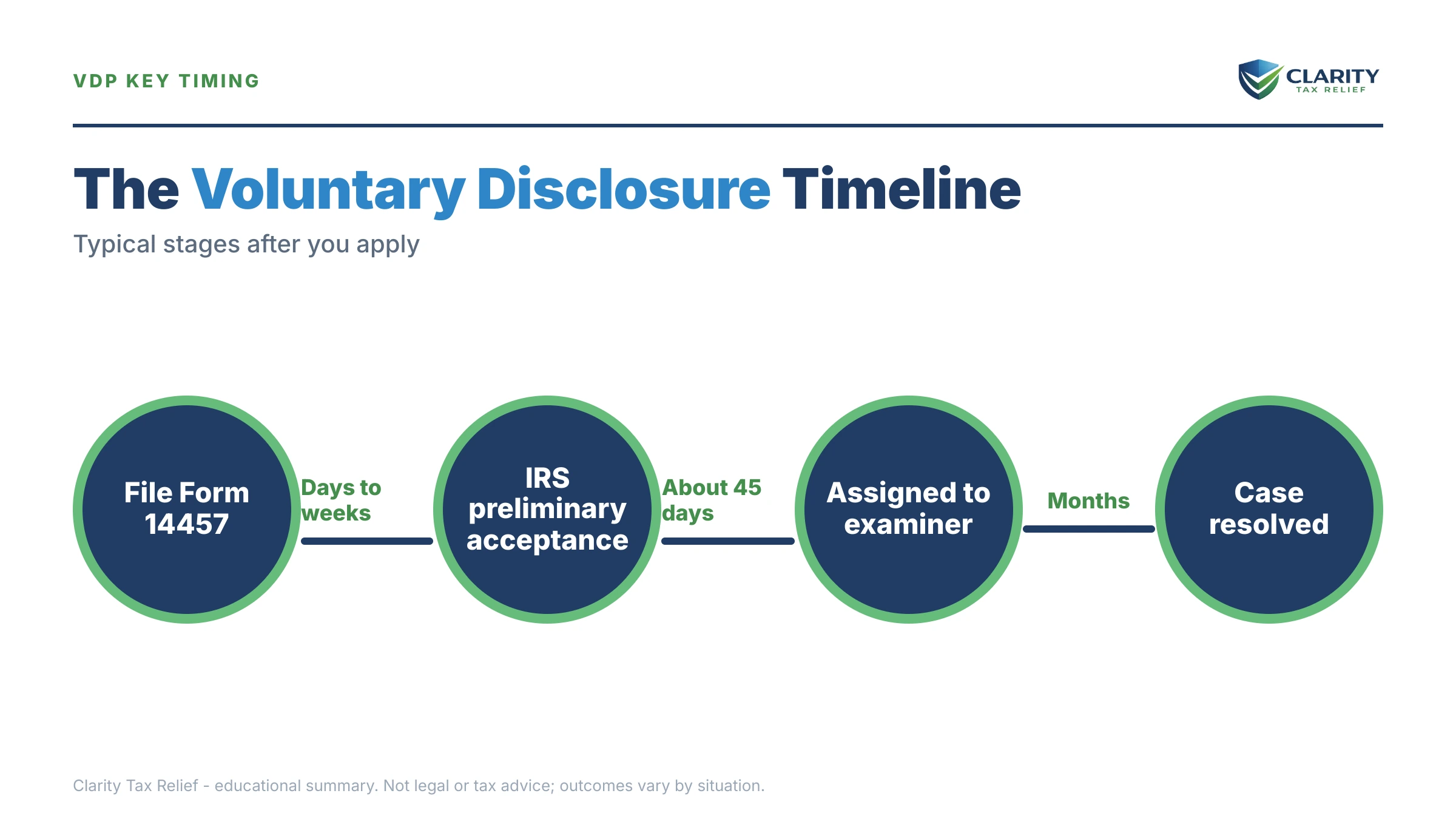 VDP KEY TIMING

CLARITY
TAX RELIEF

The Voluntary Disclosure Timeline

Typical stages after you apply

File Form 14457

Days to weeks

IRS preliminary acceptance

About 45 days

Assigned to examiner

Months

Case resolved

Clarity Tax Relief - educational summary. Not legal or tax advice; outcomes vary by situation.